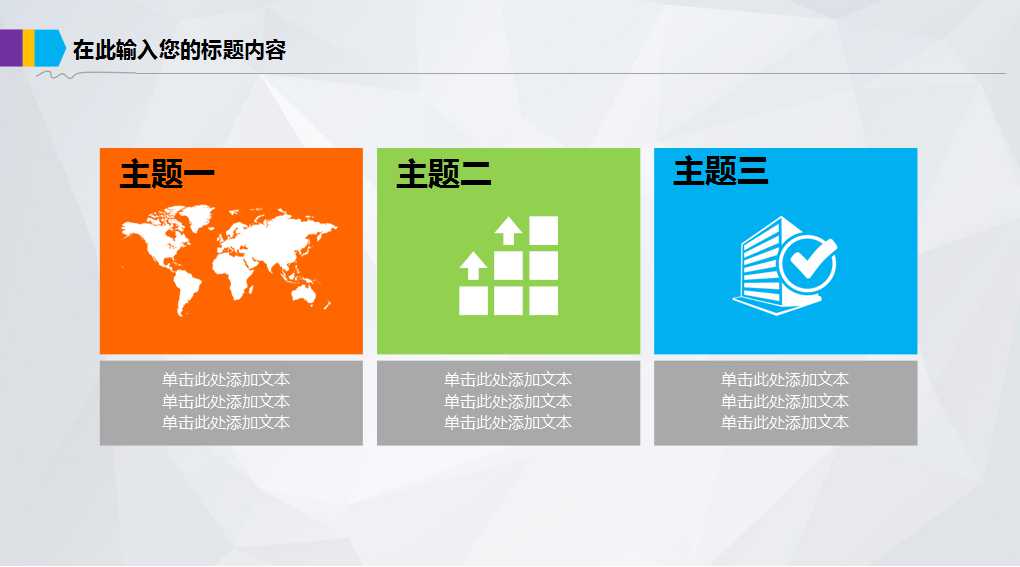 在此输入您的标题内容

主题一

单击此处添加文本
单击此处添加文本
单击此处添加文本

主题二

单击此处添加文本
单击此处添加文本
单击此处添加文本

主题三

单击此处添加文本
单击此处添加文本
单击此处添加文本